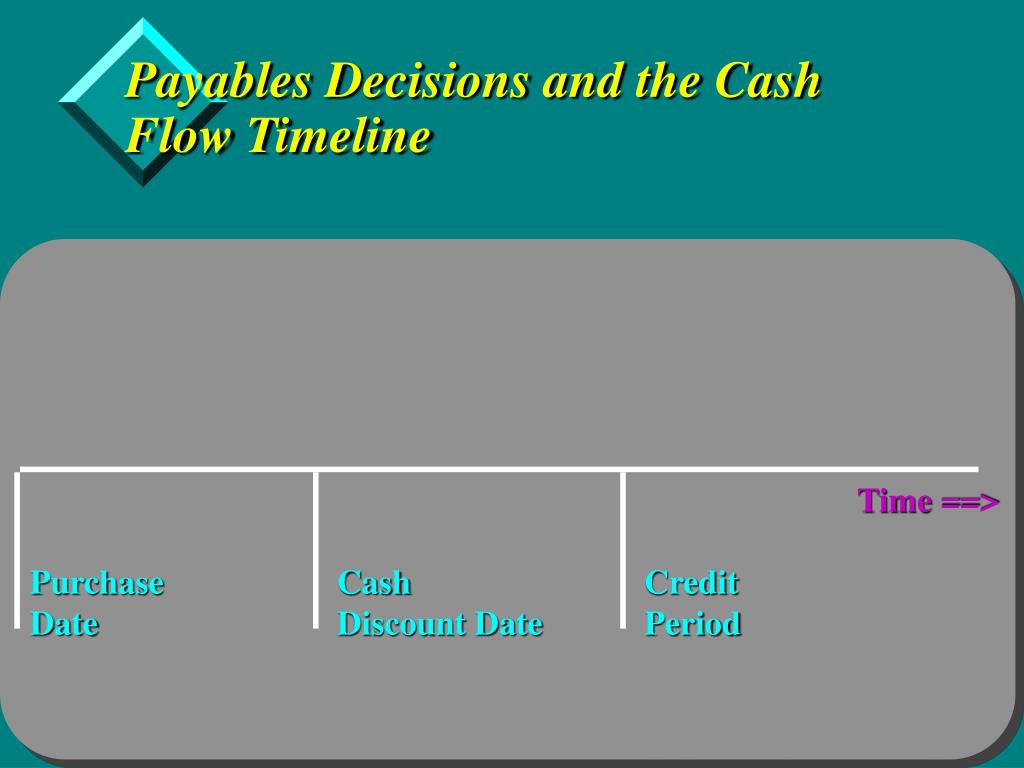 Payables Decisions and the Cash Flow Timeline

Time ==>

Purchase Date

Cash Discount Date

Credit Period